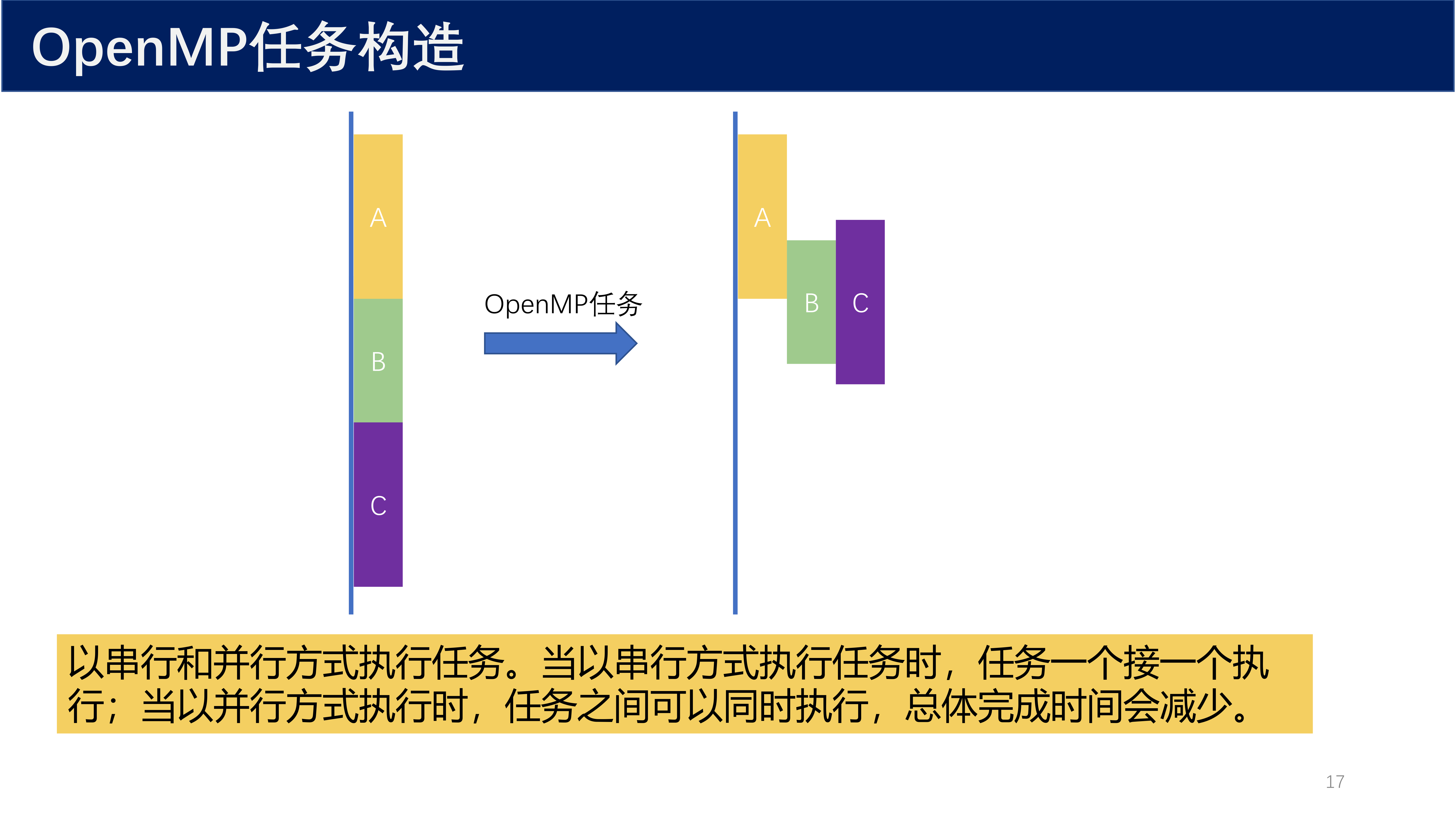 OpenMP任务构造

A

B

C

OpenMP任务

A

B

C

以串行和并行方式执行任务。当以串行方式执行任务时，任务一个接一个执行；当以并行方式执行时，任务之间可以同时执行，总体完成时间会减少。

17